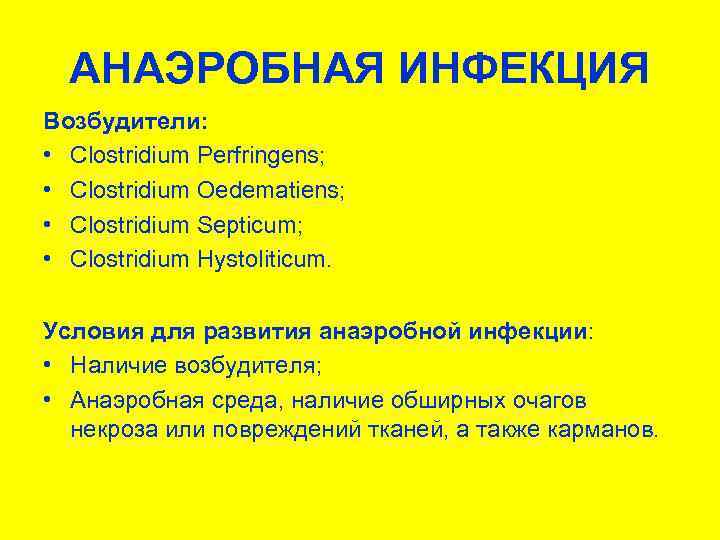 АНАЭРОБНАЯ ИНФЕКЦИЯ

Возбудители:

• Clostridium Perfringens;
• Clostridium Oedematiens;
• Clostridium Septicum;
• Clostridium Hystoliticum.

Условия для развития анаэробной инфекции:

• Наличие возбудителя;
• Анаэробная среда, наличие обширных очагов некроза или повреждений тканей, а также карманов.